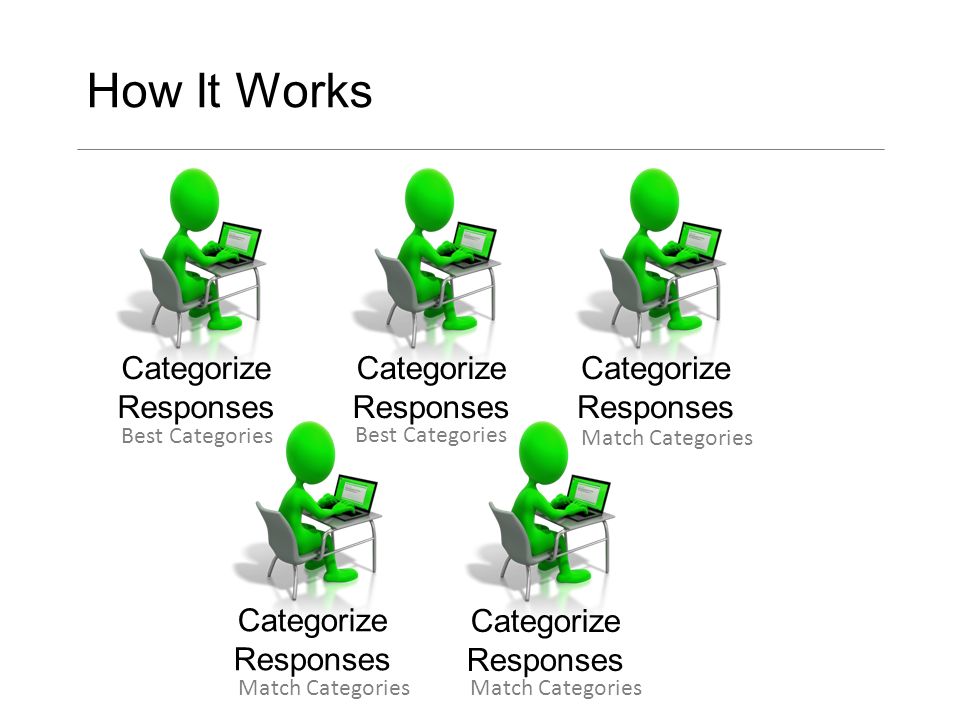 How It Works

Categorize Responses
Best Categories

Categorize Responses
Best Categories

Categorize Responses
Match Categories

Categorize Responses
Match Categories

Categorize Responses
Match Categories